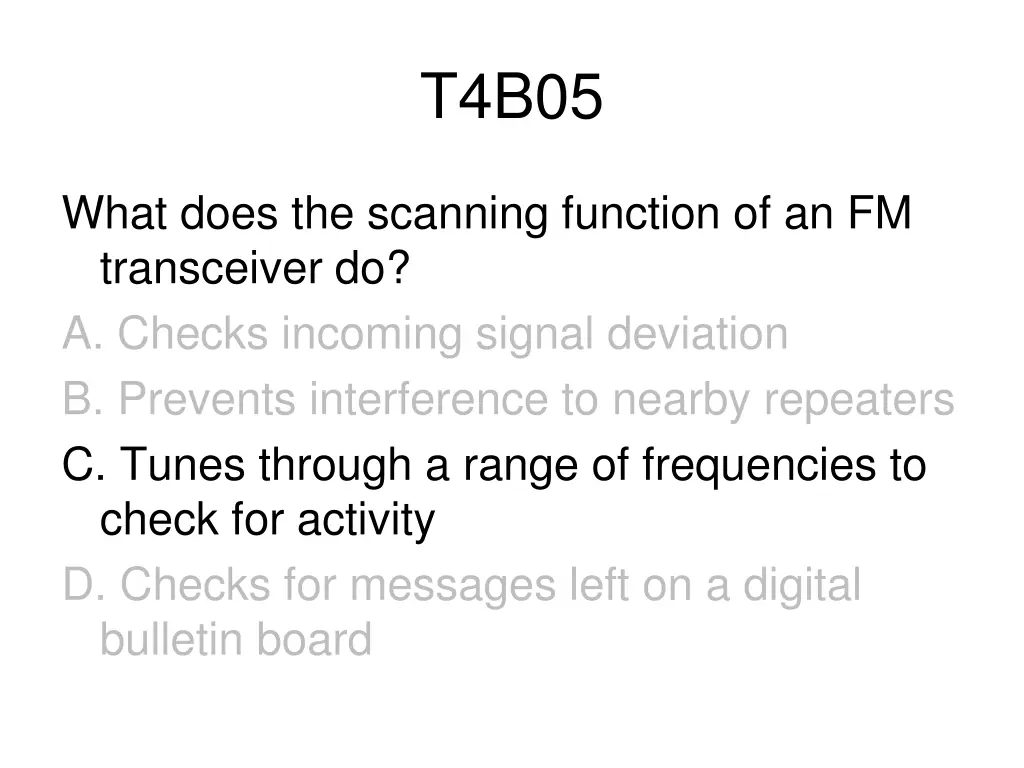 T4B05

What does the scanning function of an FM transceiver do?

A. Checks incoming signal deviation

B. Prevents interference to nearby repeaters

C. Tunes through a range of frequencies to check for activity

D. Checks for messages left on a digital bulletin board